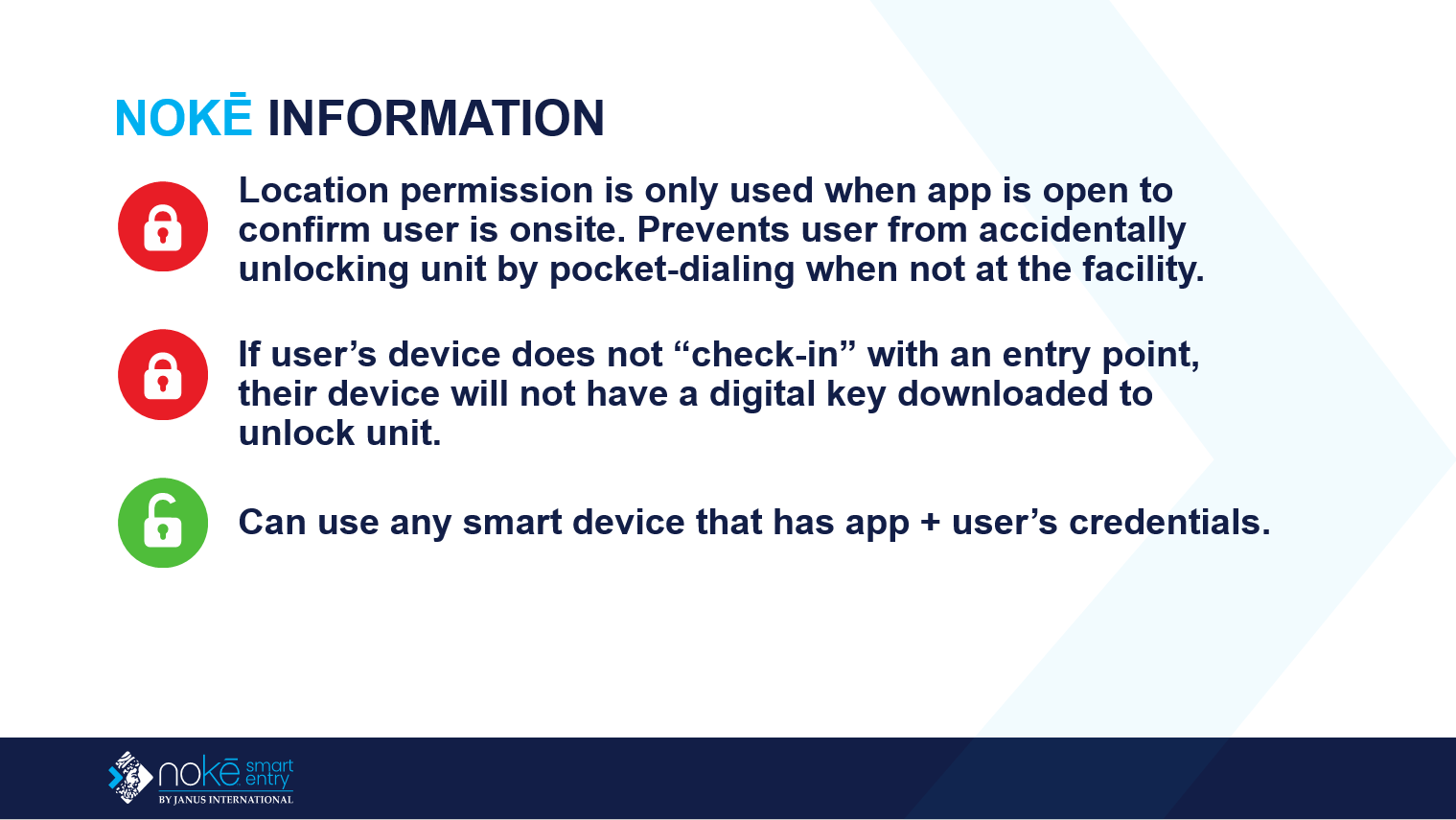 NOKĒ INFORMATION

Location permission is only used when app is open to confirm user is onsite. Prevents user from accidentally unlocking unit by pocket-dialing when not at the facility.

If user’s device does not “check-in” with an entry point, their device will not have a digital key downloaded to unlock unit.

Can use any smart device that has app + user’s credentials.

nokē smart entry
BY JANUS INTERNATIONAL